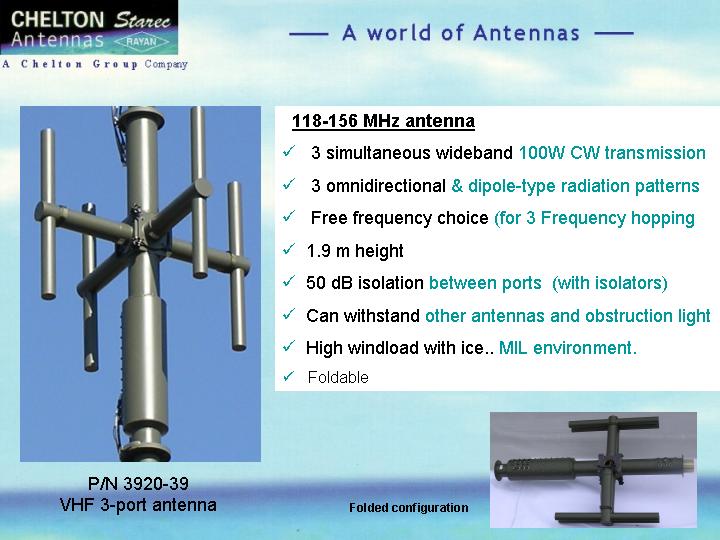 CHELTON Starec
Antennas RAYAN
A Chelton Group Company

A world of Antennas

118-156 MHz antenna

✓ 3 simultaneous wideband 100W CW transmission

✓ 3 omnidirectional & dipole-type radiation patterns

✓ Free frequency choice (for 3 Frequency hopping

✓ 1.9 m height

✓ 50 dB isolation between ports (with isolators)

✓ Can withstand other antennas and obstruction light

✓ High windload with ice.. MIL environment.

✓ Foldable

P/N 3920-39
VHF 3-port antenna

Folded configuration